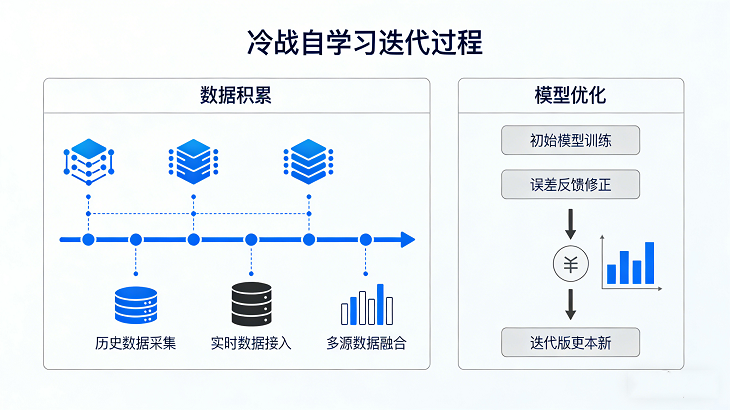 冷战自学习迭代过程

数据积累

历史数据采集

实时数据接入

多源数据融合

模型优化

初始模型训练

误差反馈修正

¥

迭代版更本新